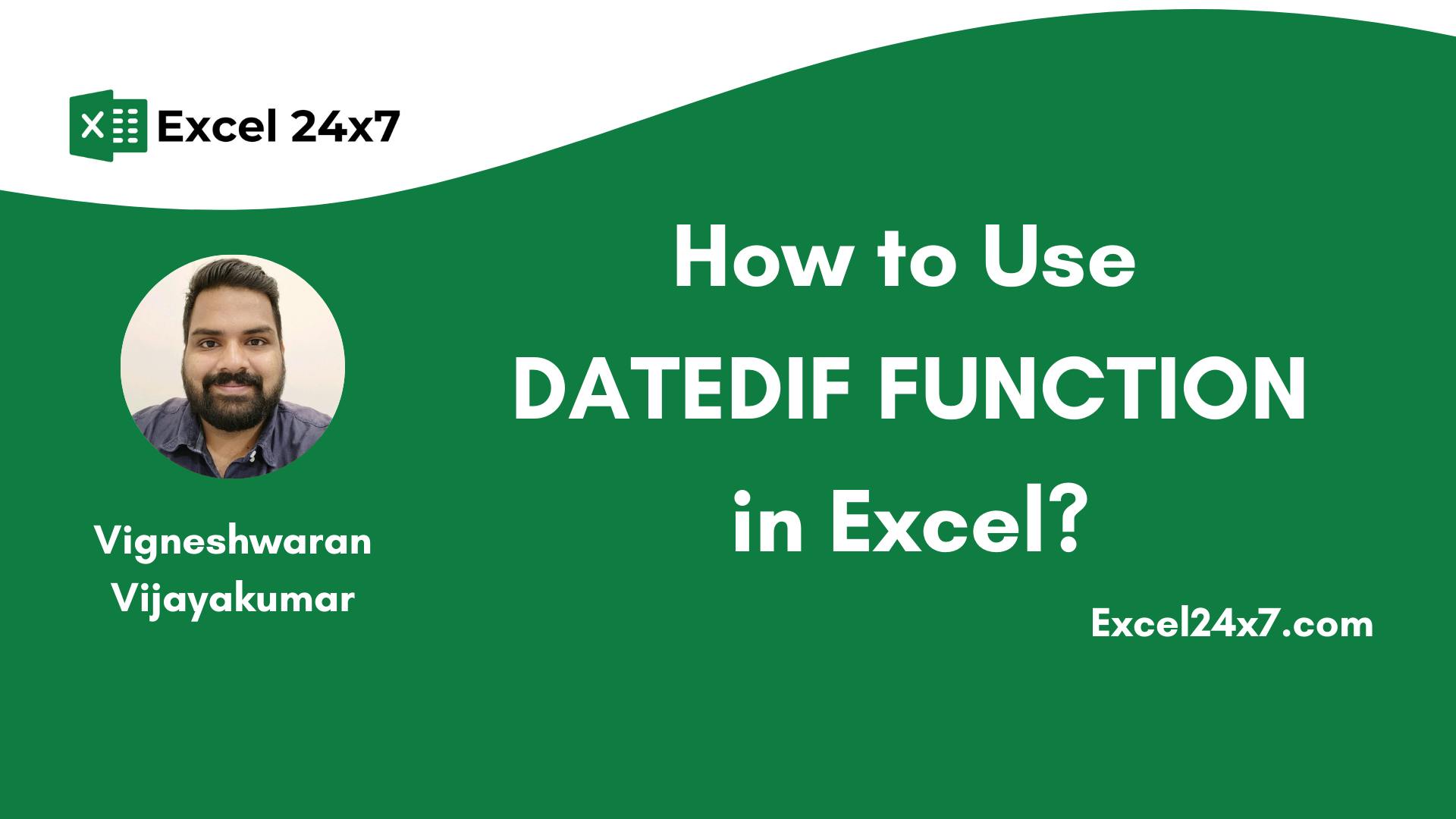 Excel 24x7

How to Use
DATEDIF FUNCTION
in Excel?

Vigneshwaran
Vijayakumar

Excel24x7.com